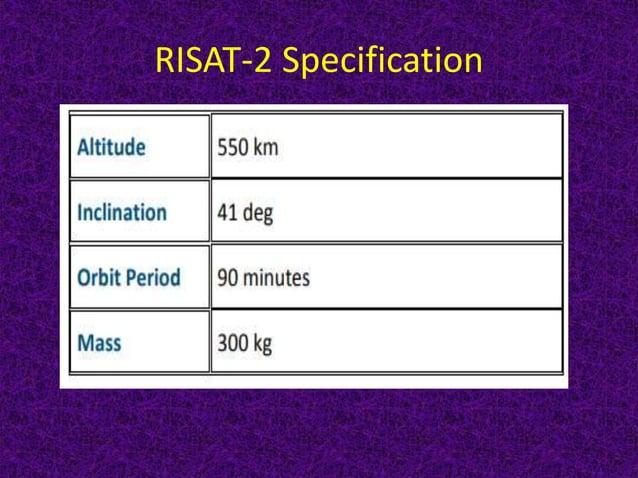 RISAT-2 Specification

| Altitude | 550 km |
|---|---|
| Inclination | 41 deg |
| Orbit Period | 90 minutes |
| Mass | 300 kg |